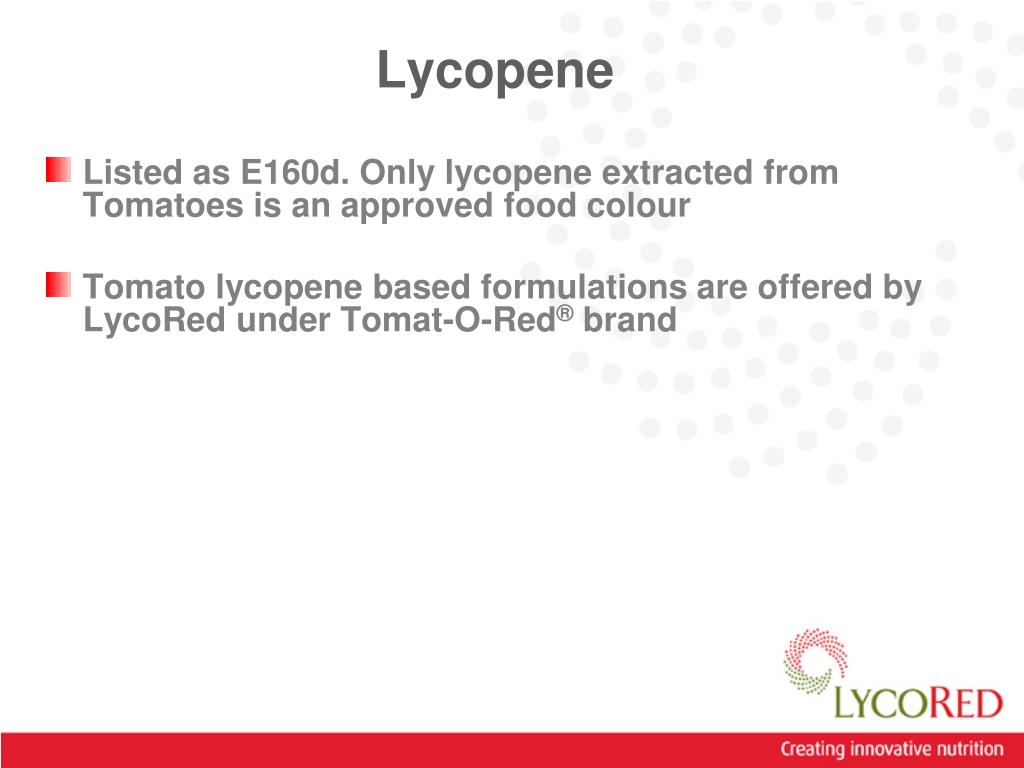 Lycopene

Listed as E160d. Only lycopene extracted from Tomatoes is an approved food colour

Tomato lycopene based formulations are offered by LycoRed under Tomat-O-Red® brand

LYCORED

Creating innovative nutrition